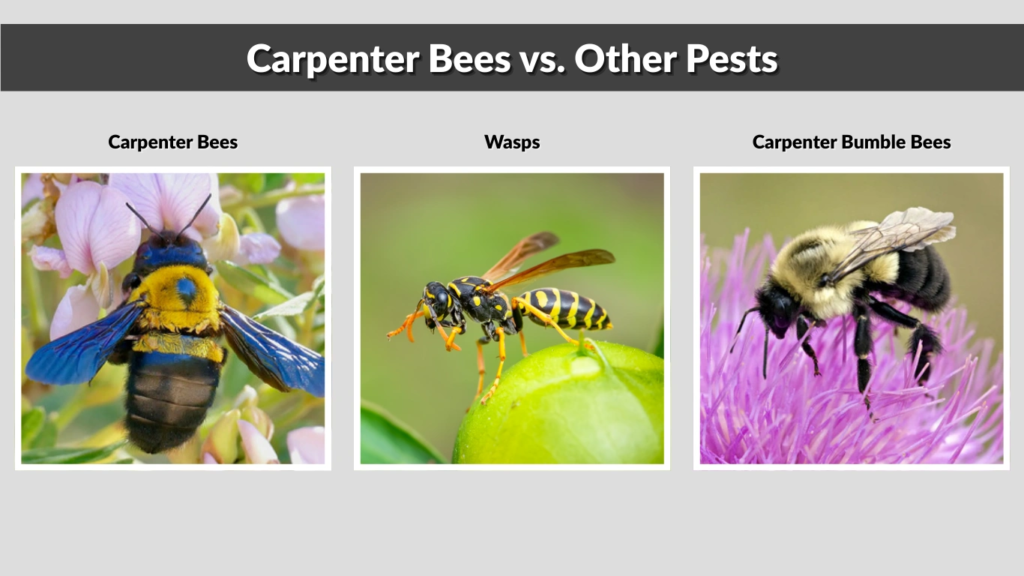 Carpenter Bees vs. Other Pests

Carpenter Bees

Wasps

Carpenter Bumble Bees